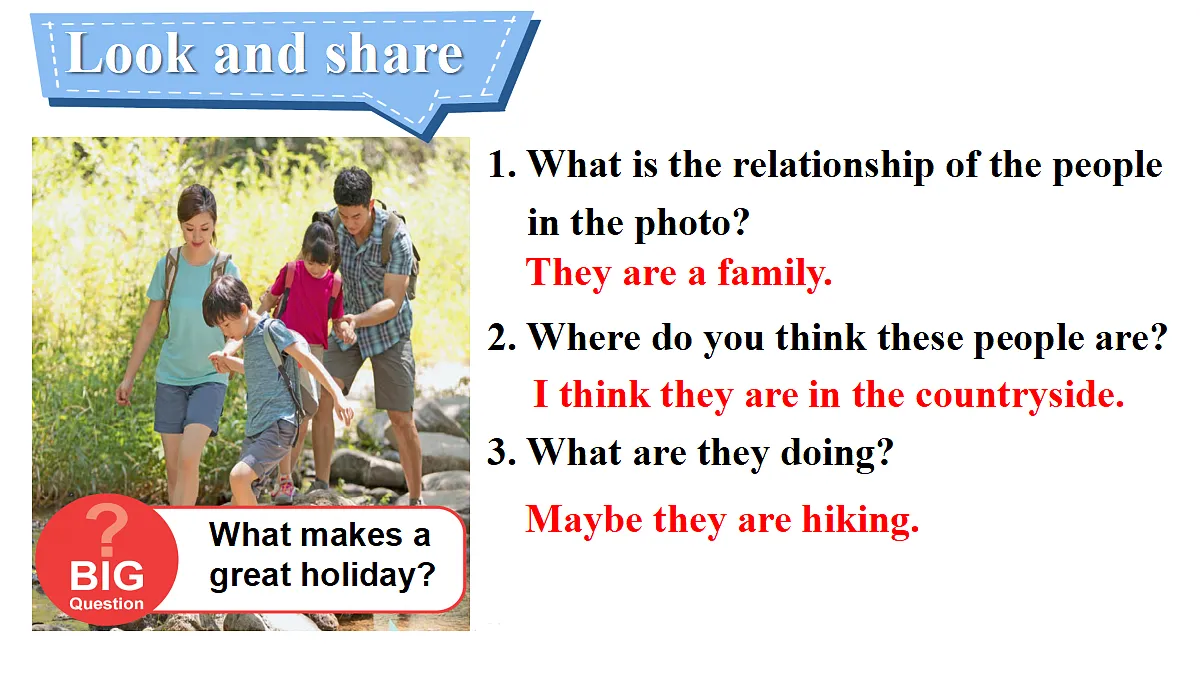 Look and share

?
BIG
Question

What makes a great holiday?

1. What is the relationship of the people in the photo?
They are a family.

2. Where do you think these people are?
I think they are in the countryside.

3. What are they doing?
Maybe they are hiking.